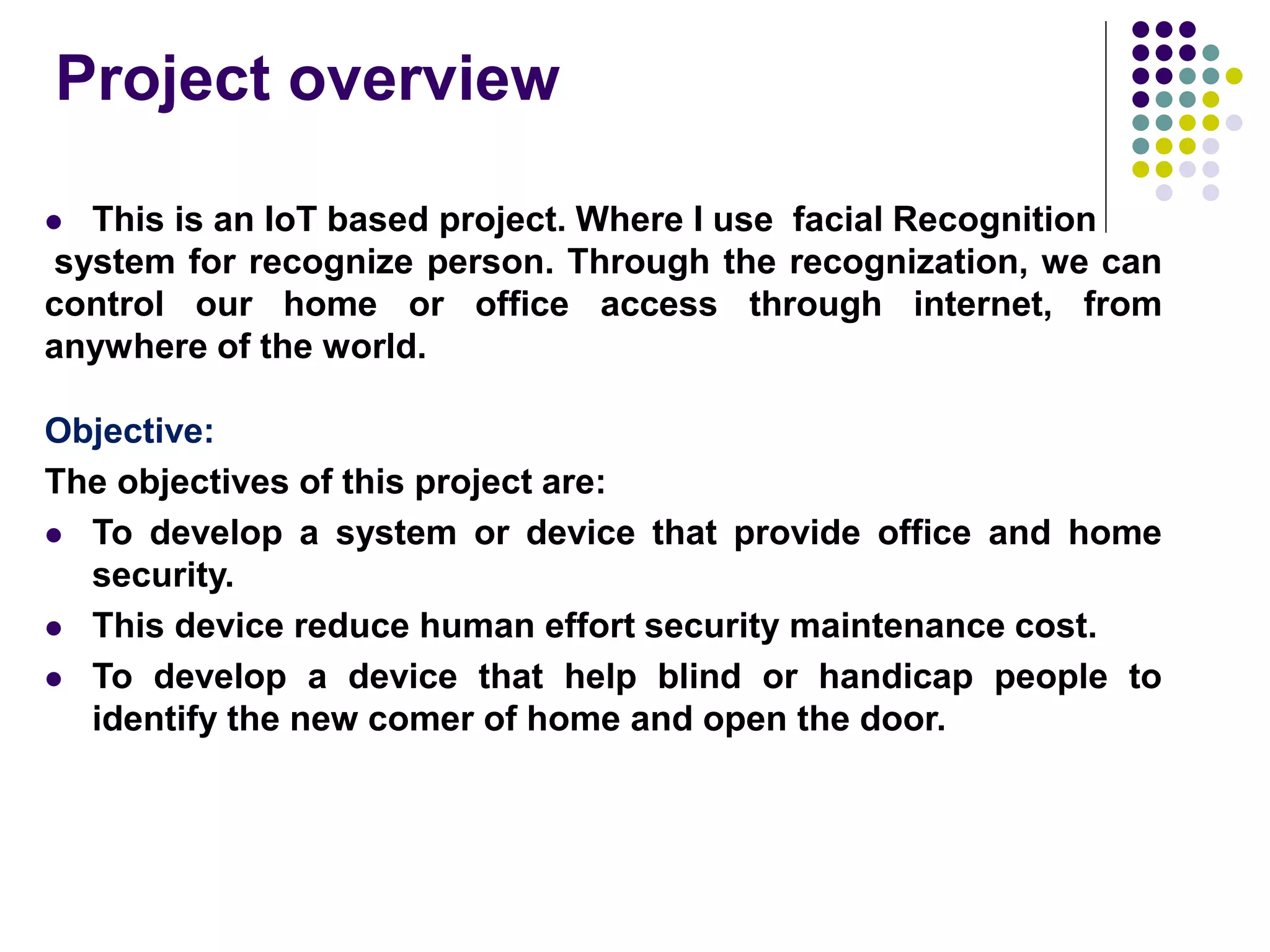 Project overview

● This is an IoT based project. Where I use facial Recognition system for recognize person. Through the recognization, we can control our home or office access through internet, from anywhere of the world.

Objective:

The objectives of this project are:

● To develop a system or device that provide office and home security.
● This device reduce human effort security maintenance cost.
● To develop a device that help blind or handicap people to identify the new comer of home and open the door.